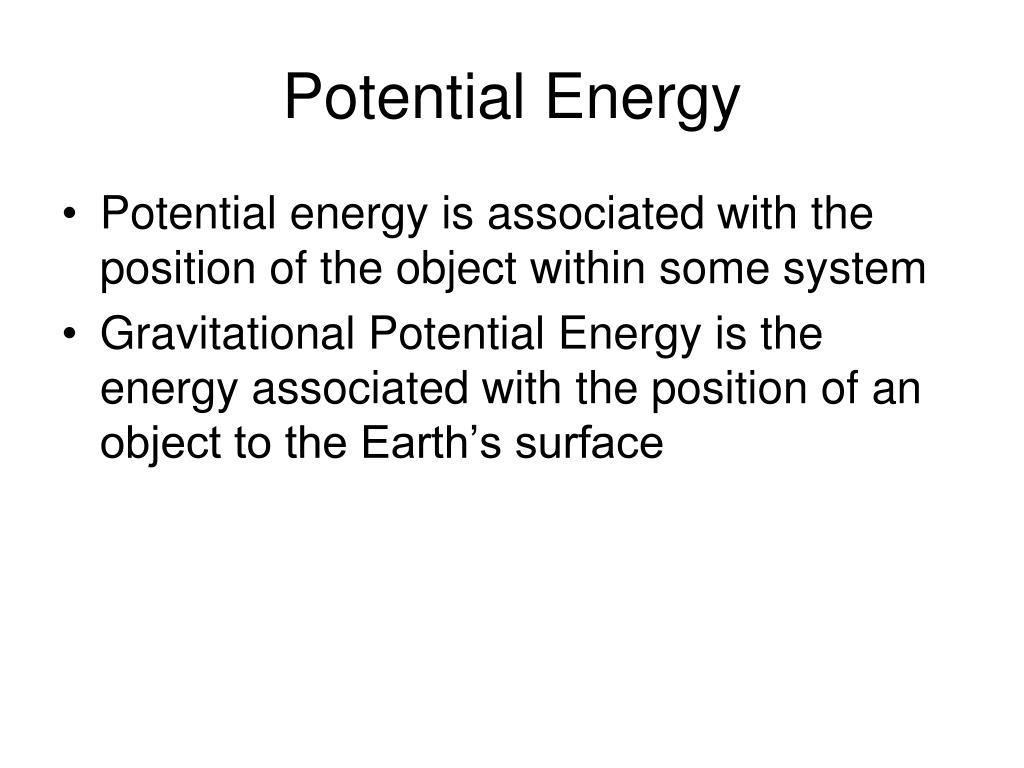 Potential Energy

• Potential energy is associated with the position of the object within some system
• Gravitational Potential Energy is the energy associated with the position of an object to the Earth’s surface